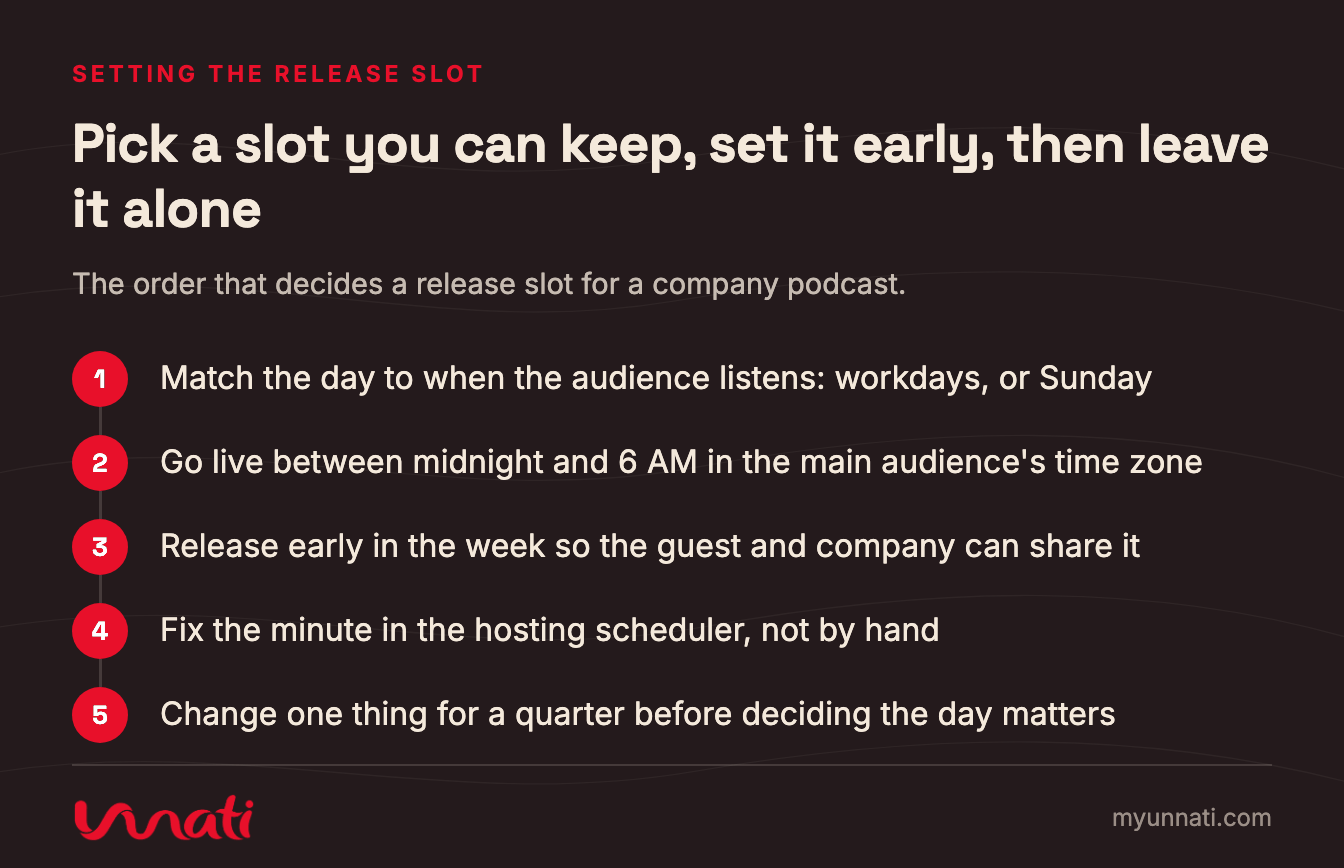 SETTING THE RELEASE SLOT

Pick a slot you can keep, set it early, then leave it alone

The order that decides a release slot for a company podcast.

1 Match the day to when the audience listens: workdays, or Sunday

2 Go live between midnight and 6 AM in the main audience's time zone

3 Release early in the week so the guest and company can share it

4 Fix the minute in the hosting scheduler, not by hand

5 Change one thing for a quarter before deciding the day matters

unnati

myunnati.com